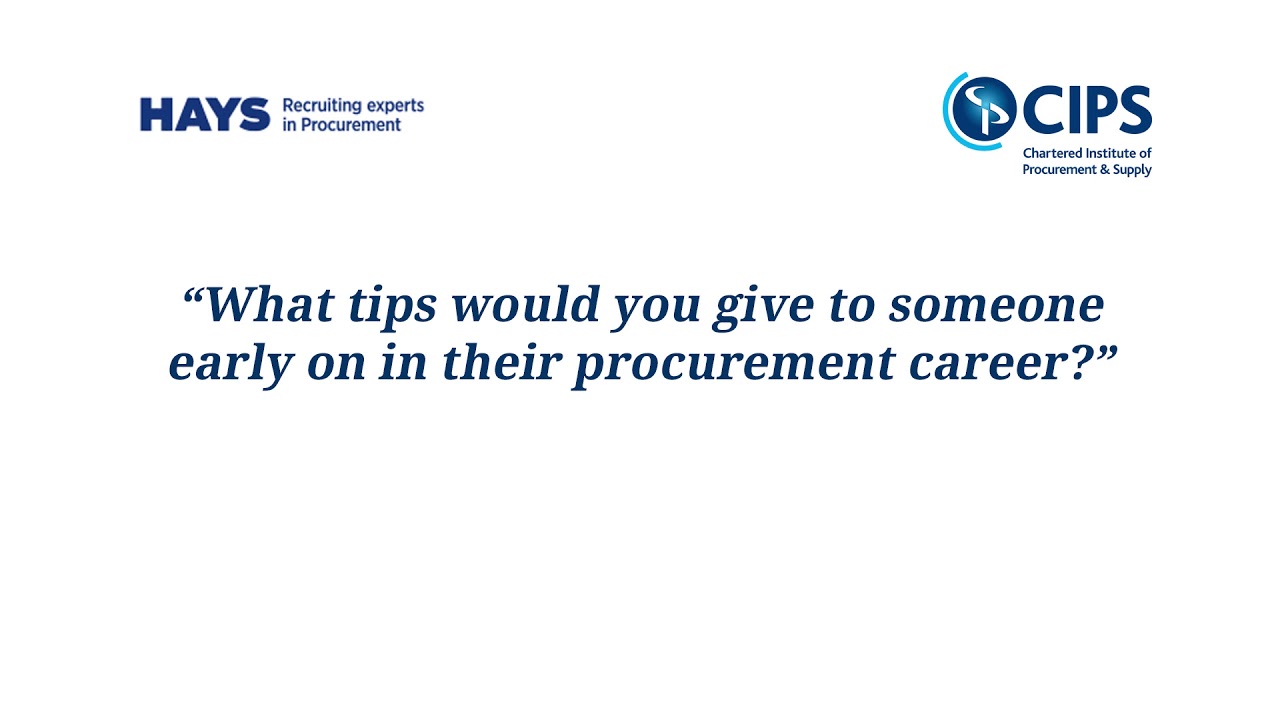 HAYS Recruiting experts in Procurement

CIPS Chartered Institute of Procurement & Supply

“What tips would you give to someone early on in their procurement career?”